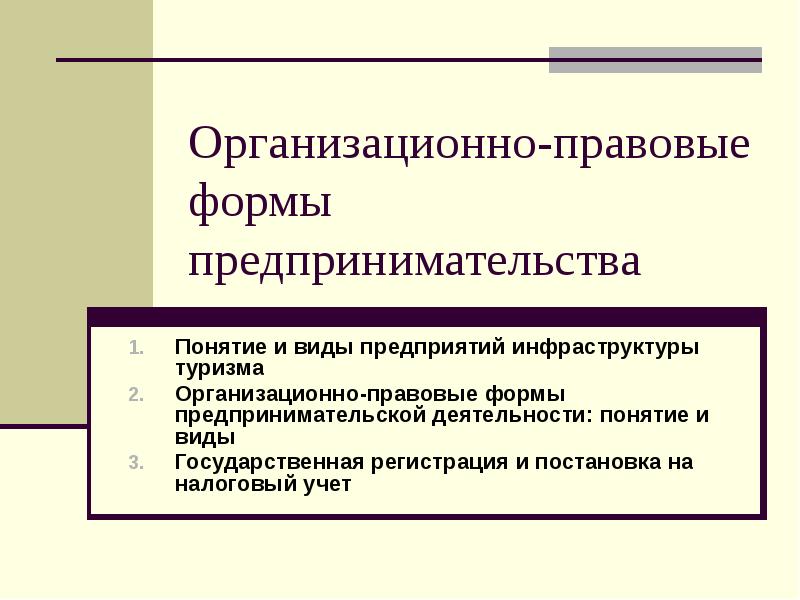 Организационно-правовые формы предпринимательства

1. Понятие и виды предприятий инфраструктуры туризма
2. Организационно-правовые формы предпринимательской деятельности: понятие и виды
3. Государственная регистрация и постановка на налоговый учет